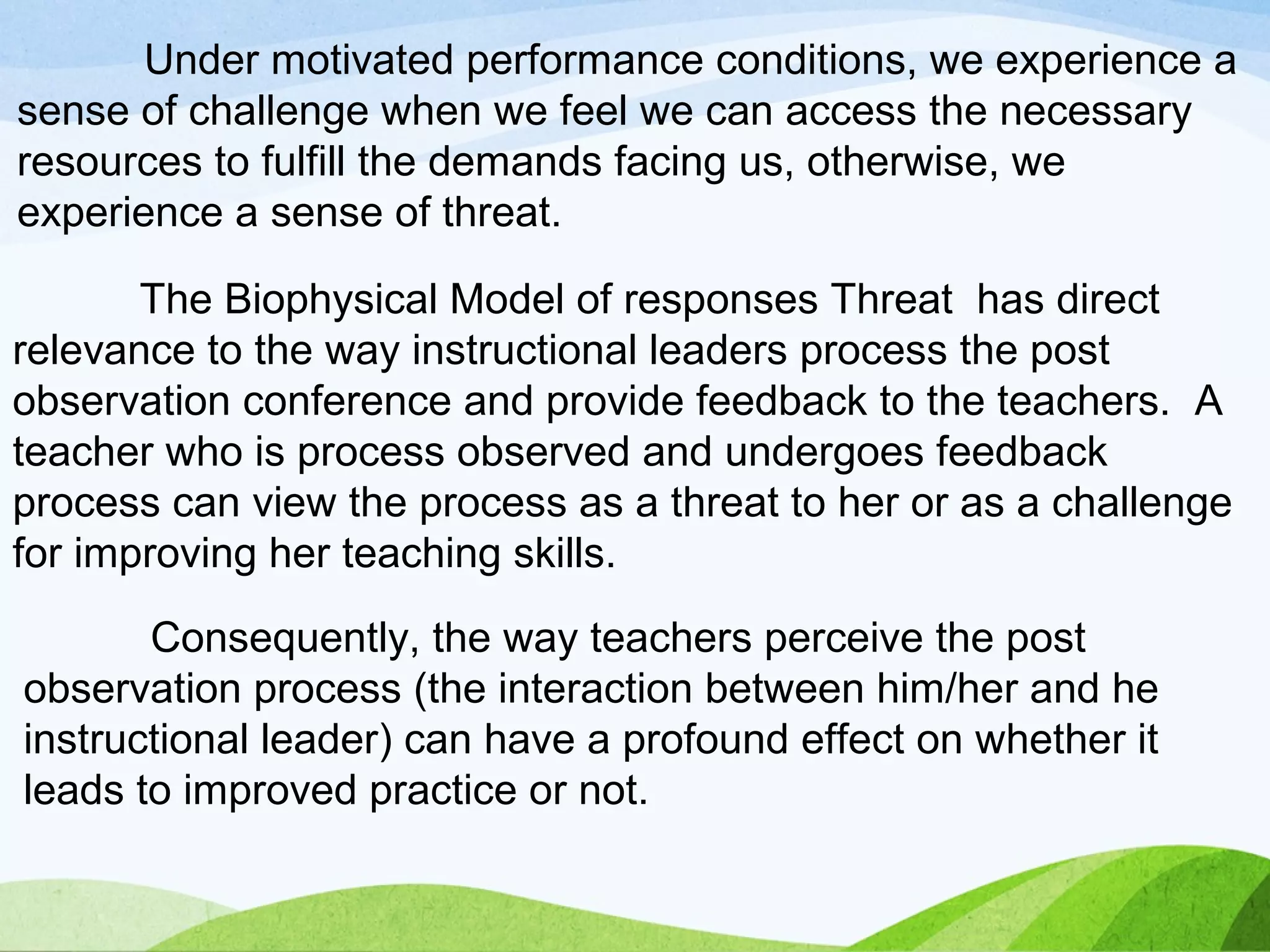 Under motivated performance conditions, we experience a sense of challenge when we feel we can access the necessary resources to fulfill the demands facing us, otherwise, we experience a sense of threat.

The Biophysical Model of responses Threat  has direct relevance to the way instructional leaders process the post observation conference and provide feedback to the teachers.  A teacher who is process observed and undergoes feedback process can view the process as a threat to her or as a challenge for improving her teaching skills.

Consequently, the way teachers perceive the post observation process (the interaction between him/her and he instructional leader) can have a profound effect on whether it leads to improved practice or not.